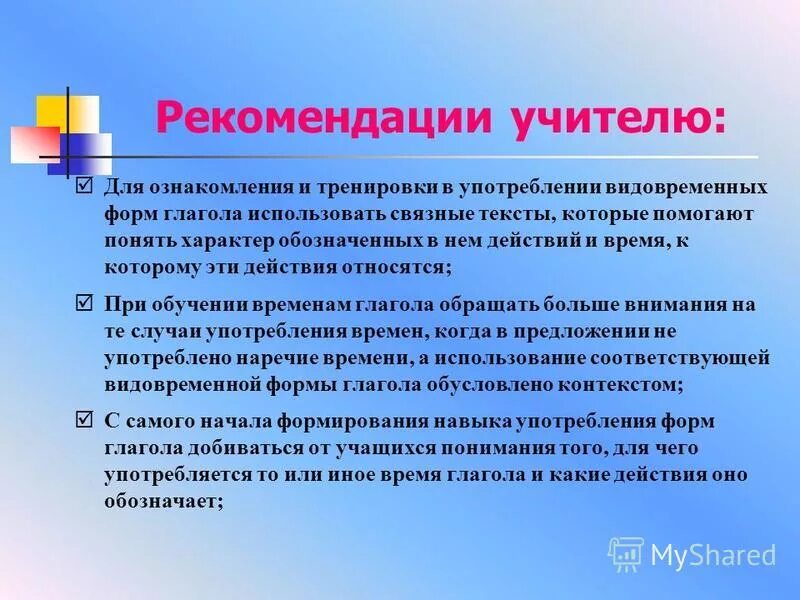 Рекомендации учителю:

☑ Для ознакомления и тренировки в употреблении видовременных форм глагола использовать связные тексты, которые помогают понять характер обозначенных в нем действий и время, к которому эти действия относятся;

☑ При обучении временам глагола обращать больше внимания на те случаи употребления времен, когда в предложении не употреблено наречие времени, а использование соответствующей видовременной формы глагола обусловлено контекстом;

☑ С самого начала формирования навыка употребления форм глагола добиваться от учащихся понимания того, для чего употребляется то или иное время глагола и какие действия оно обозначает;

MyShared